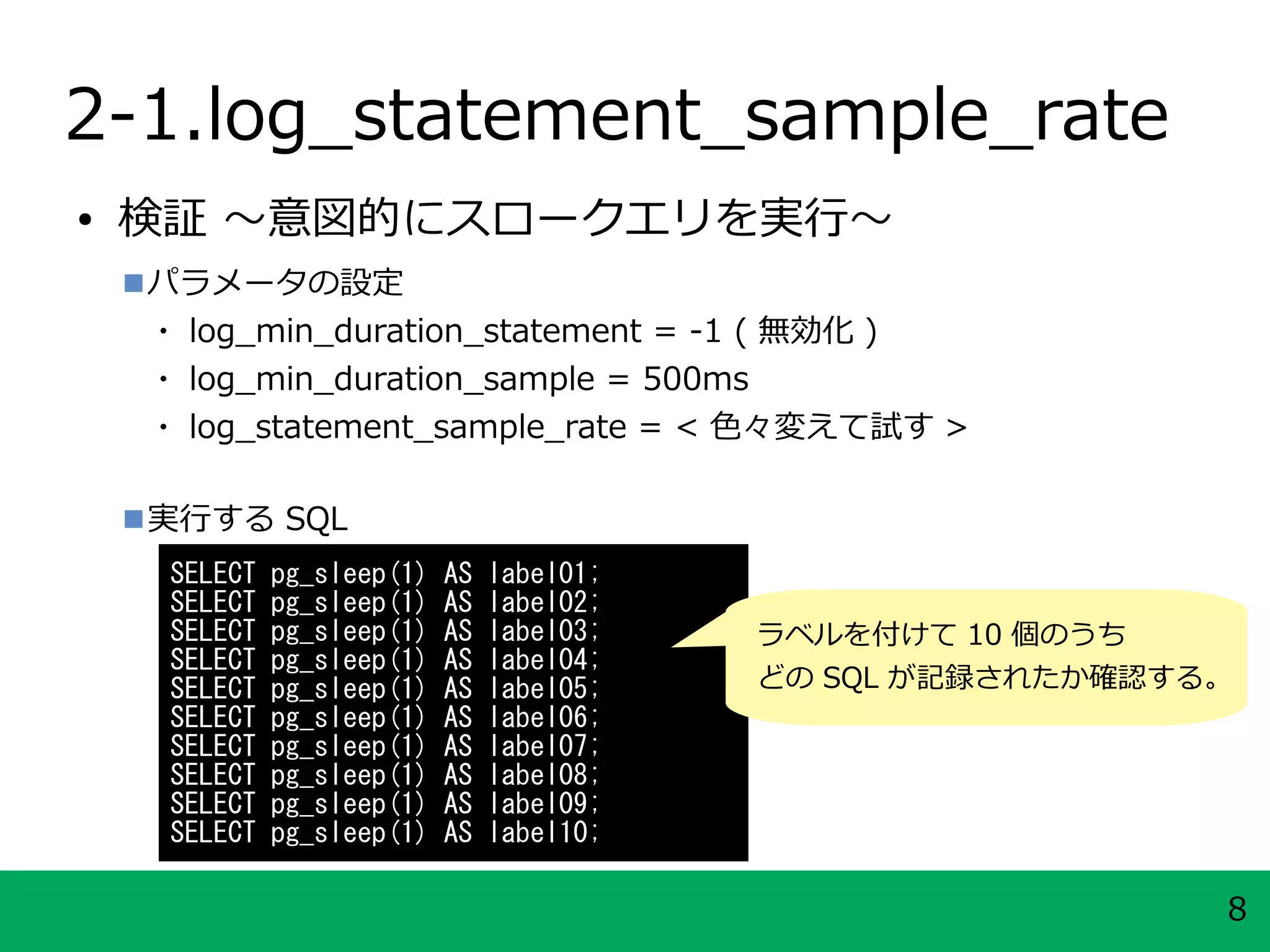 2-1.log_statement_sample_rate

• 検証 ～意図的にスロークエリを実行～

■パラメータの設定

・ log_min_duration_statement = -1 ( 無効化 )

・ log_min_duration_sample = 500ms

・ log_statement_sample_rate = < 色々変えて試す >

■実行する SQL

SELECT pg_sleep(1) AS label01;
SELECT pg_sleep(1) AS label02;
SELECT pg_sleep(1) AS label03;
SELECT pg_sleep(1) AS label04;
SELECT pg_sleep(1) AS label05;
SELECT pg_sleep(1) AS label06;
SELECT pg_sleep(1) AS label07;
SELECT pg_sleep(1) AS label08;
SELECT pg_sleep(1) AS label09;
SELECT pg_sleep(1) AS label10;

ラベルを付けて 10 個のうち
どの SQL が記録されたか確認する。

8